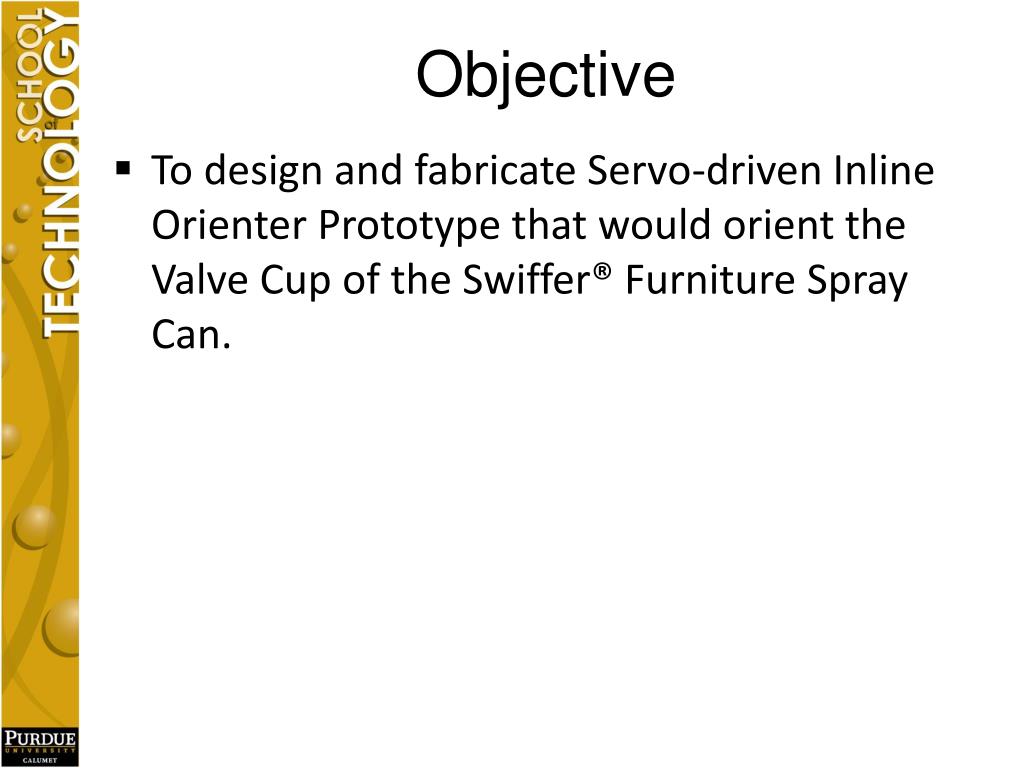 SCHOOL of TECHNOLOGY

Objective

▪ To design and fabricate Servo-driven Inline Orienter Prototype that would orient the Valve Cup of the Swiffer® Furniture Spray Can.

PURDUE UNIVERSITY CALUMET